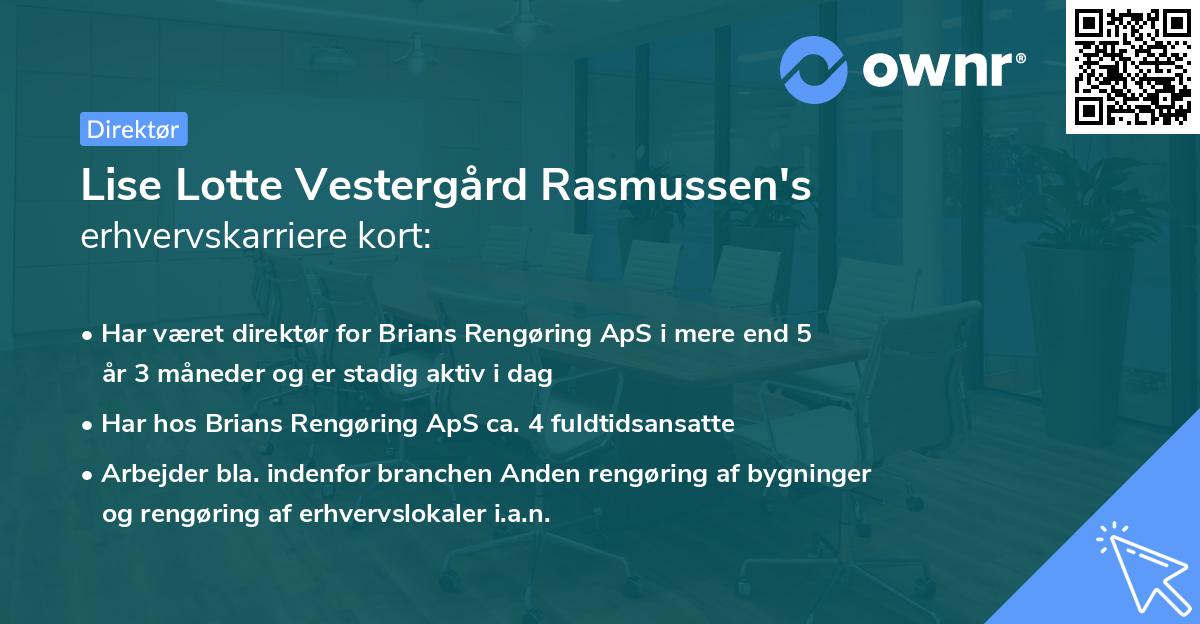 ownr®

Direktør

Lise Lotte Vestergård Rasmussen's erhvervskarriere kort:

• Har været direktør for Brians Rengøring ApS i mere end 5 år 3 måneder og er stadig aktiv i dag

• Har hos Brians Rengøring ApS ca. 4 fuldtidsansatte

• Arbejder bla. indenfor branchen Anden rengøring af bygninger og rengøring af erhvervslokaler i.a.n.